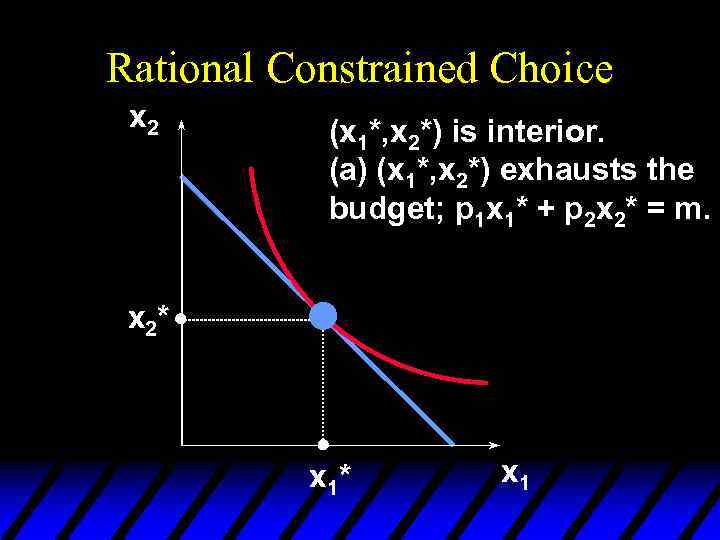 Rational Constrained Choice

$x_2$

$(x_1^*,x_2^*)$ is interior.
(a) $(x_1^*,x_2^*)$ exhausts the budget; $p_1x_1^* + p_2x_2^* = m$.

$x_2^*$

$x_1^*$

$x_1$